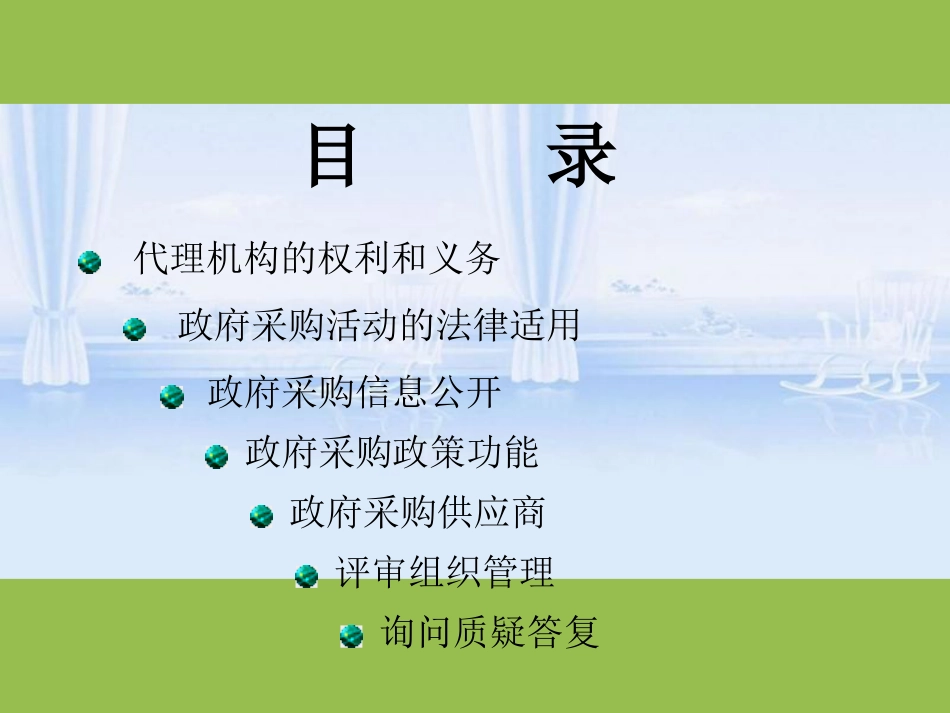 目　　录

代理机构的权利和义务

政府采购活动的法律适用

政府采购信息公开

政府采购政策功能

政府采购供应商

评审组织管理

询问质疑答复